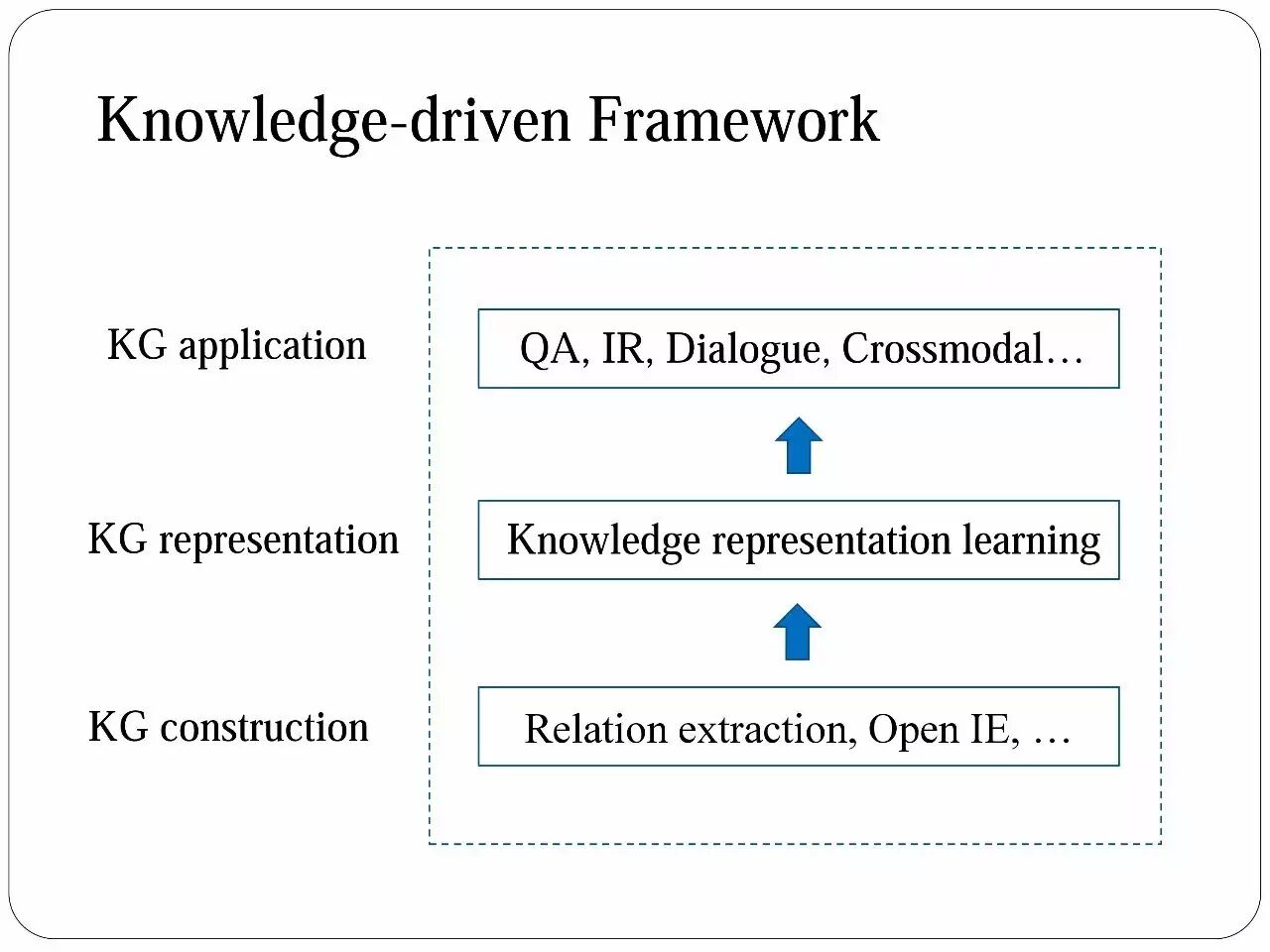 Knowledge-driven Framework

KG application

QA, IR, Dialogue, Crossmodal…

KG representation

Knowledge representation learning

KG construction

Relation extraction, Open IE, …